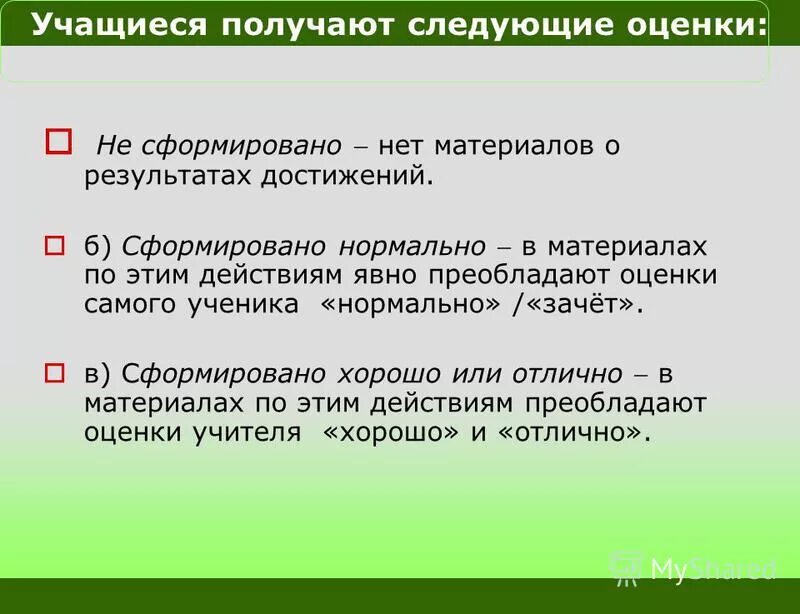 Учащиеся получают следующие оценки:

Не сформировано – нет материалов о результатах достижений.

б) Сформировано нормально – в материалах по этим действиям явно преобладают оценки самого ученика «нормально» /«зачёт».

в) Сформировано хорошо или отлично – в материалах по этим действиям преобладают оценки учителя «хорошо» и «отлично».

MyShared